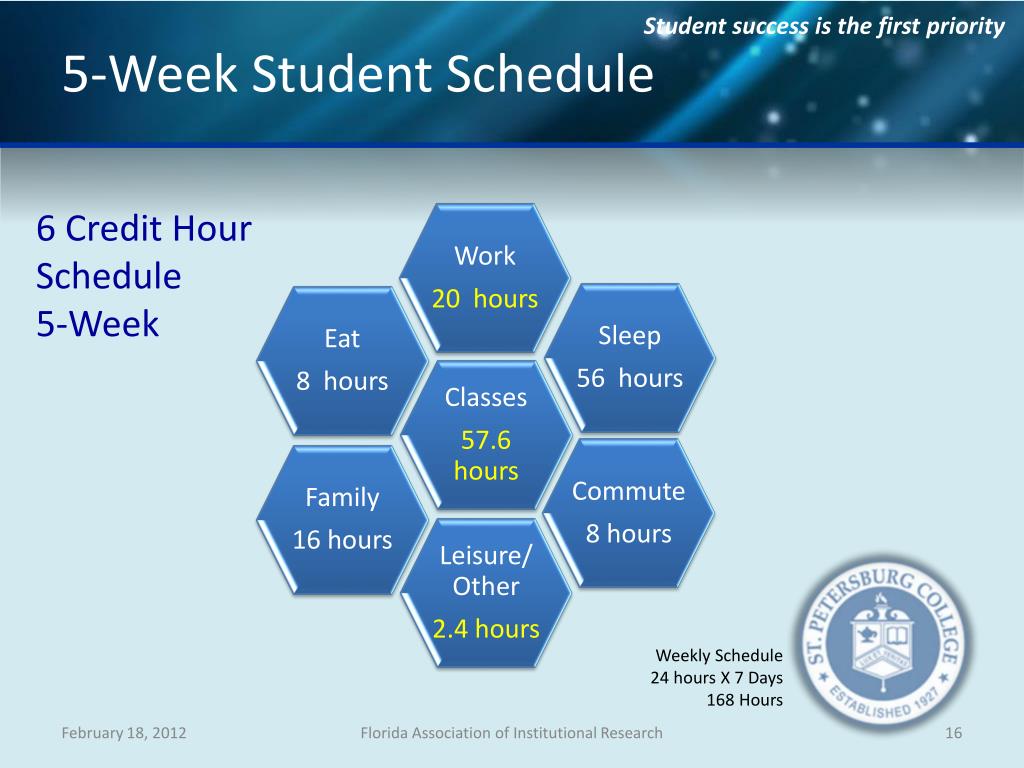 Student success is the first priority

5-Week Student Schedule

6 Credit Hour Schedule
5-Week

Work
20 hours

Eat
8 hours

Sleep
56 hours

Classes
57.6 hours

Family
16 hours

Commute
8 hours

Leisure/ Other
2.4 hours

Weekly Schedule
24 hours X 7 Days
168 Hours

ST. PETERSBURG COLLEGE
ESTABLISHED 1927

February 18, 2012

Florida Association of Institutional Research

16